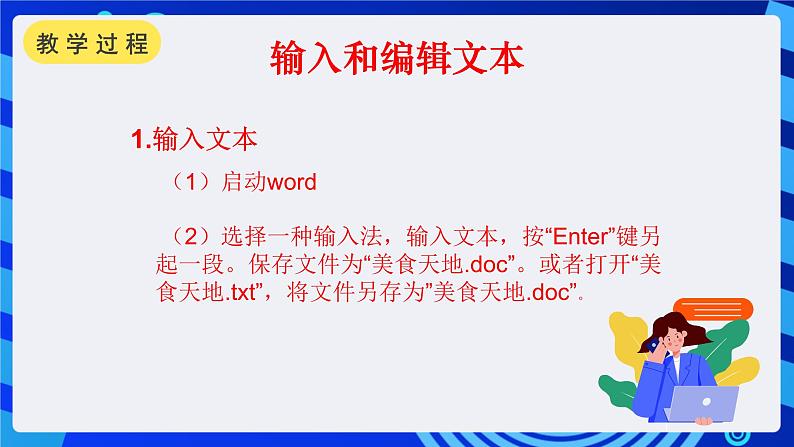 教学过程

输入和编辑文本

1.输入文本

（1）启动word

（2）选择一种输入法，输入文本，按“Enter”键另起一段。保存文件为“美食天地.doc”。或者打开“美食天地.txt”，将文件另存为”美食天地.doc”。